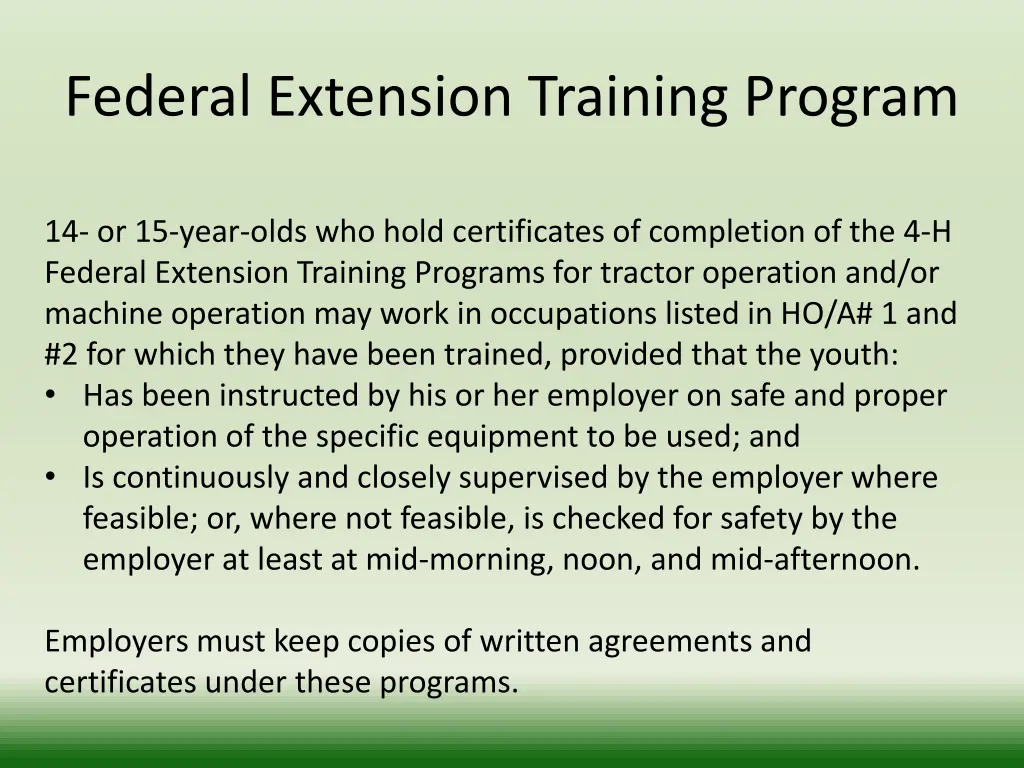 Federal Extension Training Program

14- or 15-year-olds who hold certificates of completion of the 4-H Federal Extension Training Programs for tractor operation and/or machine operation may work in occupations listed in HO/A# 1 and #2 for which they have been trained, provided that the youth:
• Has been instructed by his or her employer on safe and proper operation of the specific equipment to be used; and
• Is continuously and closely supervised by the employer where feasible; or, where not feasible, is checked for safety by the employer at least at mid-morning, noon, and mid-afternoon.

Employers must keep copies of written agreements and certificates under these programs.